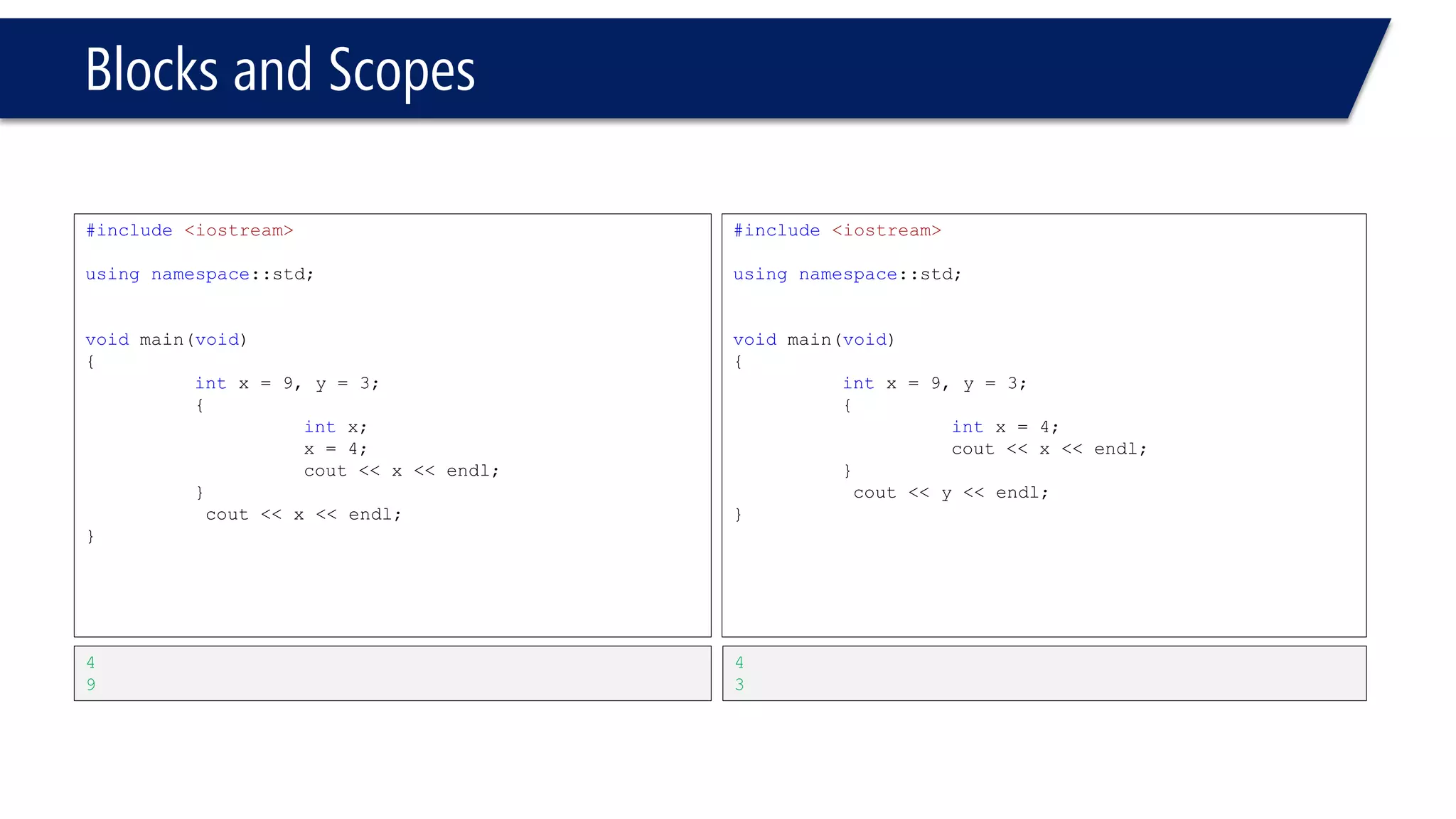 Blocks and Scopes

#include <iostream>

using namespace::std;

void main(void)
{
int x = 9, y = 3;
{
int x;
x = 4;
cout << x << endl;
}
cout << x << endl;
}

4
9

#include <iostream>

using namespace::std;

void main(void)
{
int x = 9, y = 3;
{
int x = 4;
cout << x << endl;
}
cout << y << endl;
}

4
3